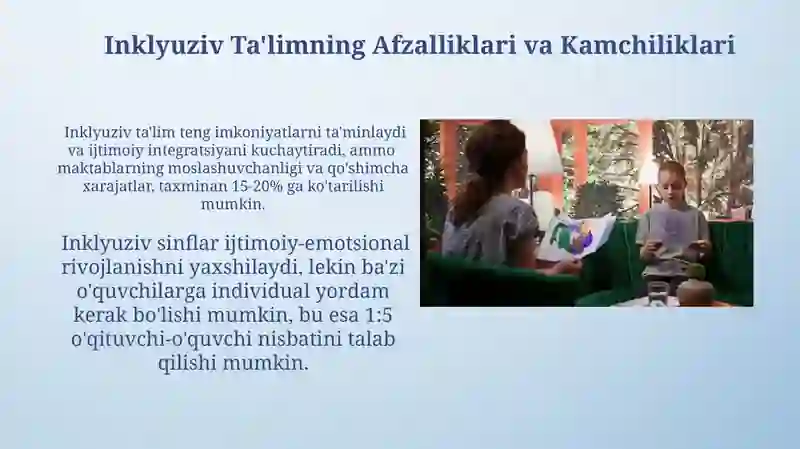 Inklyuziv Ta'limning Afzalliklari va Kamchiliklari

Inklyuziv ta'lim teng imkoniyatlarni ta'minlaydi va ijtimoiy integratsiyani kuchaytiradi, ammo maktablarning moslashuvchanligi va qo'shimcha xarajatlar, taxminan 15-20% ga ko'tarilishi mumkin.

Inklyuziv sinflar ijtimoiy-emotsional rivojlanishni yaxshilaydi, lekin ba'zi o'quvchilarga individual yordam kerak bo'lishi mumkin, bu esa 1:5 o'qituvchi-o'quvchi nisbatini talab qilishi mumkin.